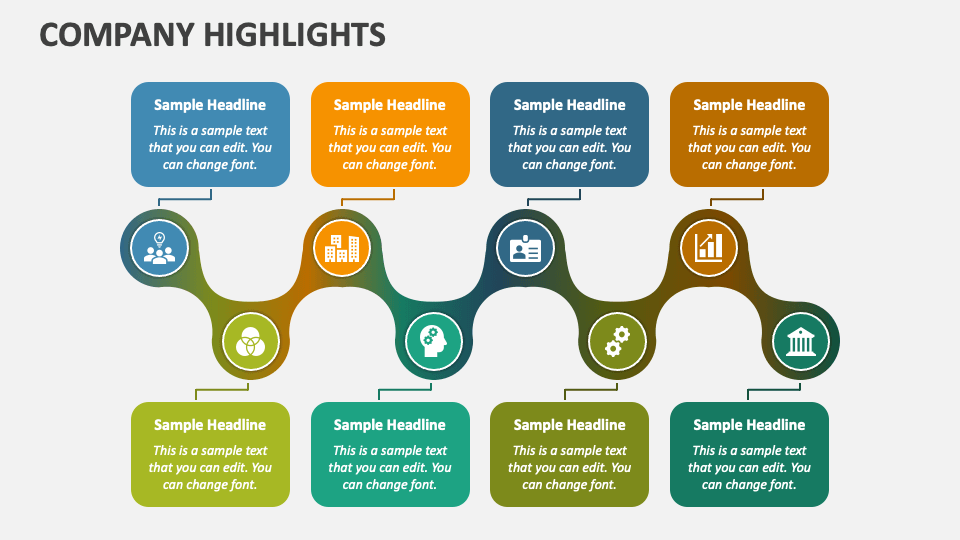 COMPANY HIGHLIGHTS

Sample Headline
This is a sample text that you can edit. You can change font.

Sample Headline
This is a sample text that you can edit. You can change font.

Sample Headline
This is a sample text that you can edit. You can change font.

Sample Headline
This is a sample text that you can edit. You can change font.

Sample Headline
This is a sample text that you can edit. You can change font.

Sample Headline
This is a sample text that you can edit. You can change font.

Sample Headline
This is a sample text that you can edit. You can change font.

Sample Headline
This is a sample text that you can edit. You can change font.